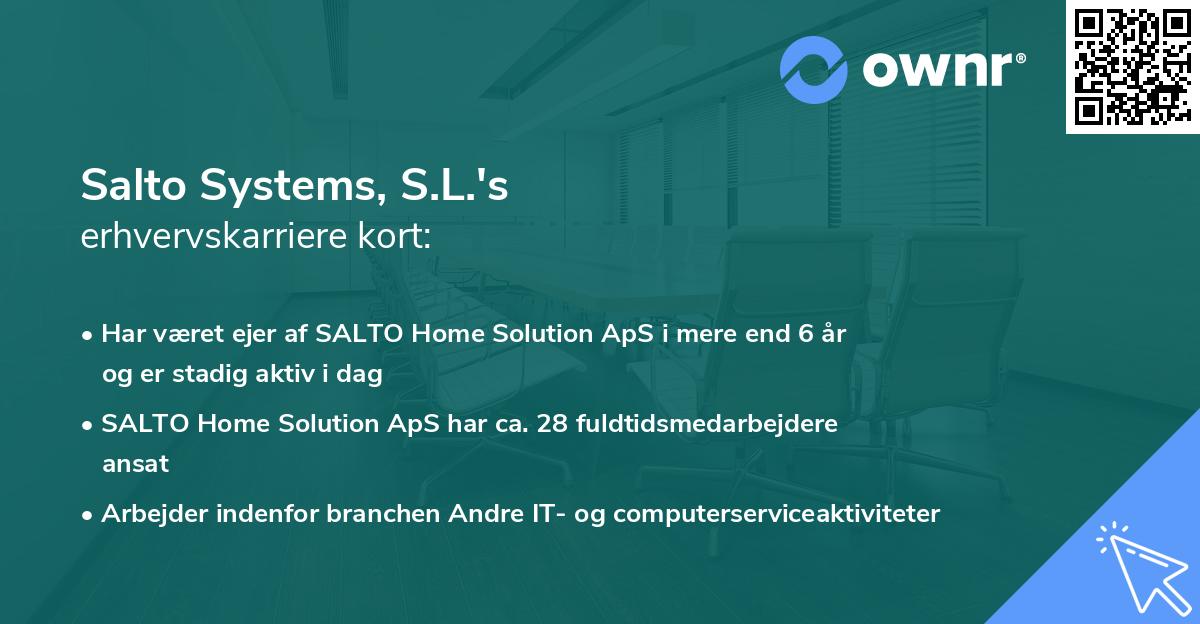 ownr®

Salto Systems, S.L.'s
erhvervskarriere kort:

• Har været ejer af SALTO Home Solution ApS i mere end 6 år og er stadig aktiv i dag
• SALTO Home Solution ApS har ca. 28 fuldtidsmedarbejdere ansat
• Arbejder indenfor branchen Andre IT- og computerserviceaktiviteter